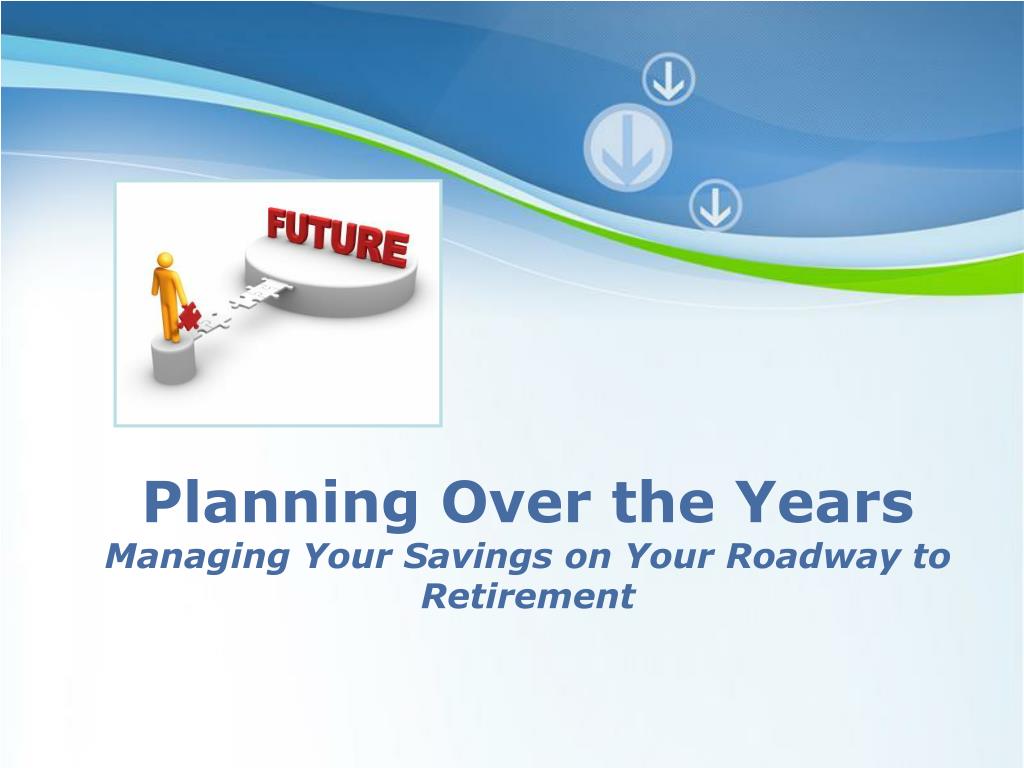 FUTURE

Planning Over the Years
Managing Your Savings on Your Roadway to Retirement